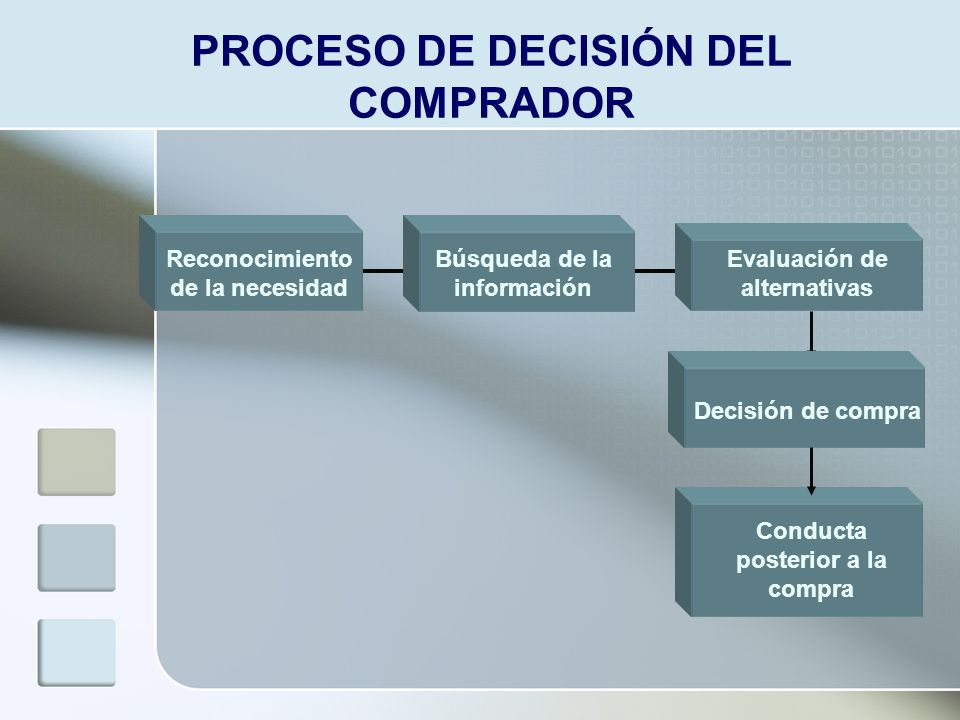 PROCESO DE DECISIÓN DEL COMPRADOR

Reconocimiento de la necesidad

Búsqueda de la información

Evaluación de alternativas

Decisión de compra

Conducta posterior a la compra